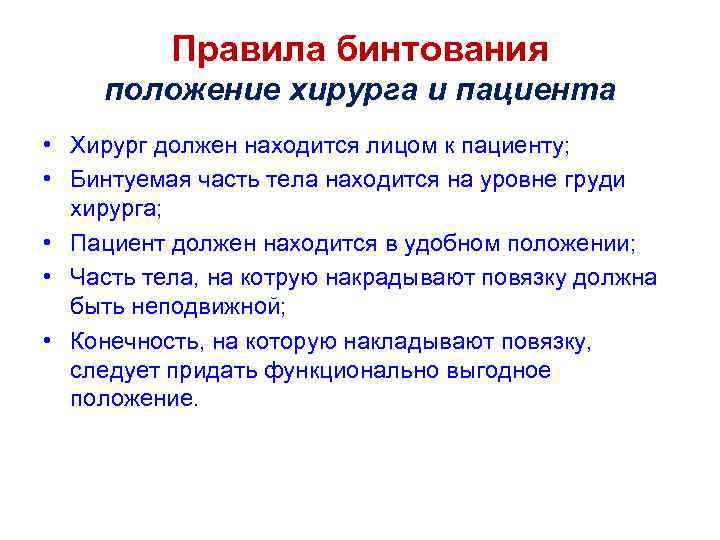 Правила бинтования
положение хирурга и пациента

• Хирург должен находится лицом к пациенту;
• Бинтуемая часть тела находится на уровне груди хирурга;
• Пациент должен находится в удобном положении;
• Часть тела, на котрую накрадывают повязку должна быть неподвижной;
• Конечность, на которую накладывают повязку, следует придать функционально выгодное положение.